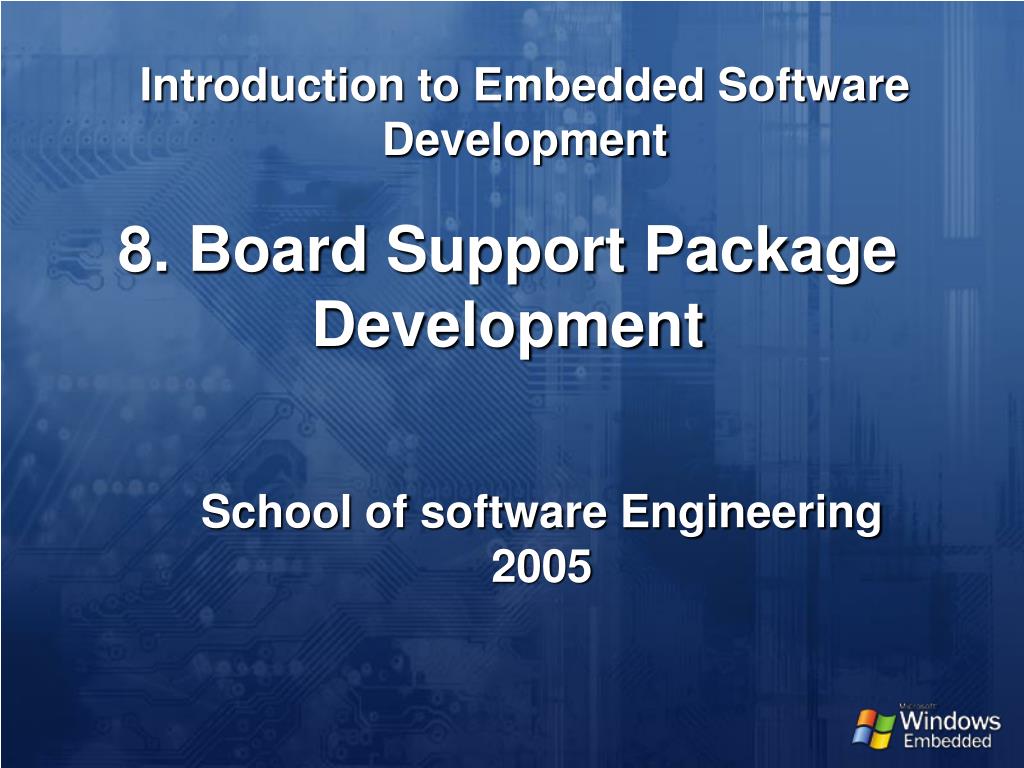 Introduction to Embedded Software Development

8. Board Support Package Development

School of software Engineering
2005

Microsoft
Windows
Embedded